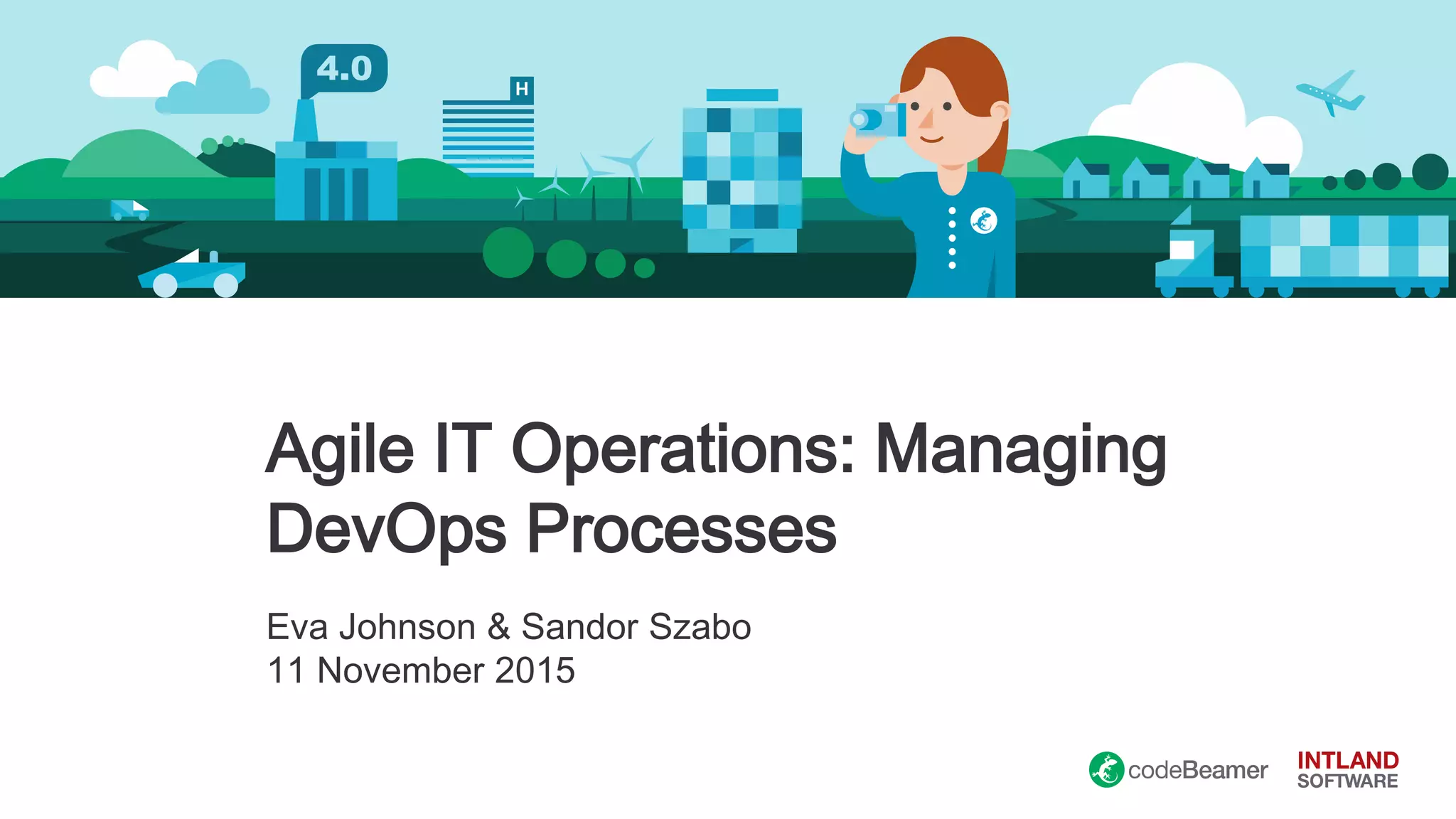 4.0

H

Agile IT Operations: Managing DevOps Processes

Eva Johnson & Sandor Szabo
11 November 2015

codeBeamer

INTLAND SOFTWARE